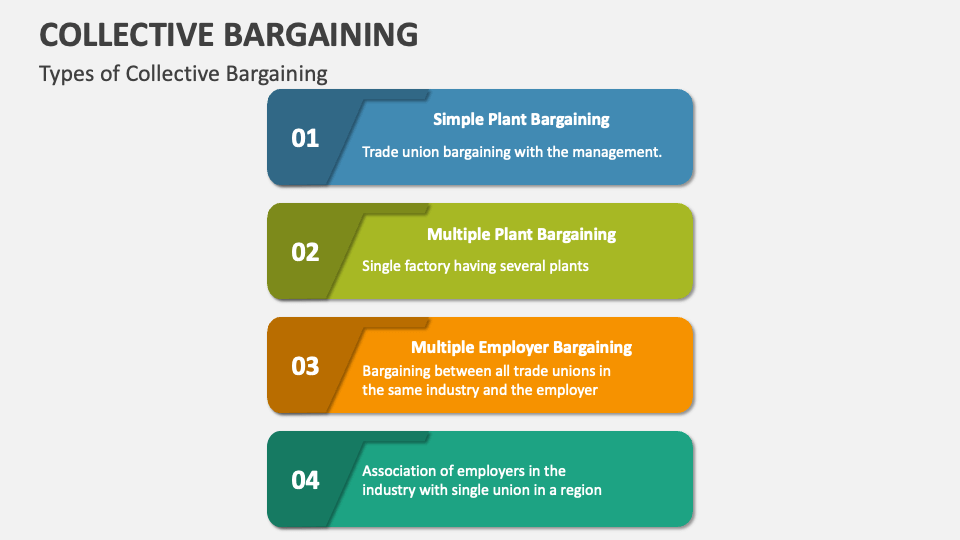 COLLECTIVE BARGAINING

Types of Collective Bargaining

01

Simple Plant Bargaining

Trade union bargaining with the management.

02

Multiple Plant Bargaining

Single factory having several plants

03

Multiple Employer Bargaining

Bargaining between all trade unions in the same industry and the employer

04

Association of employers in the industry with single union in a region